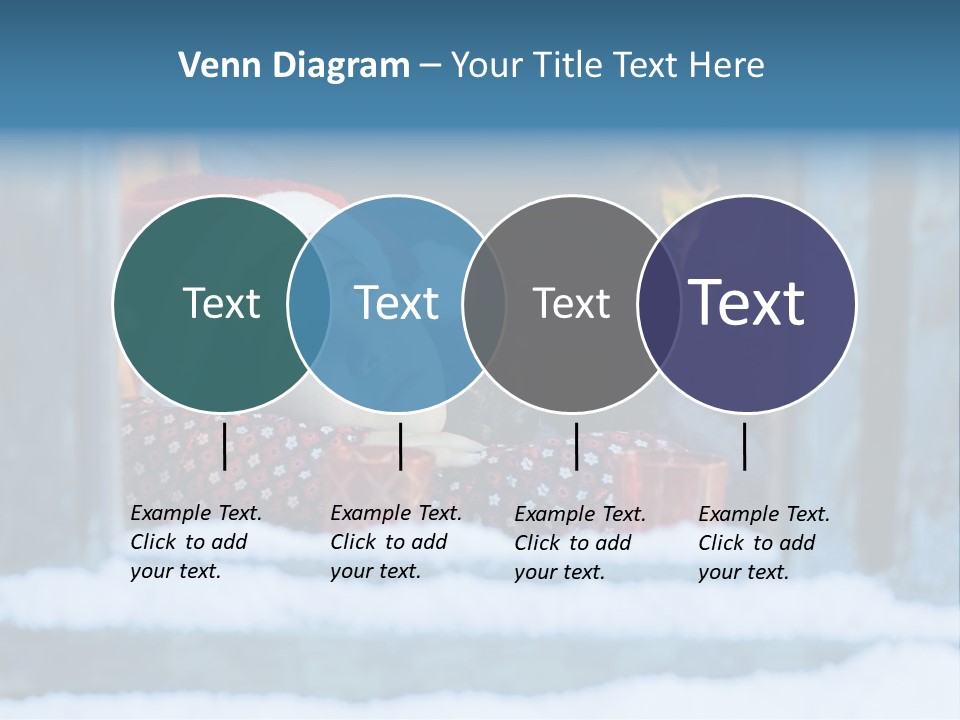 Venn Diagram – Your Title Text Here

Text

Text

Text

Text

Example Text. Click to add your text.

Example Text. Click to add your text.

Example Text. Click to add your text.

Example Text. Click to add your text.